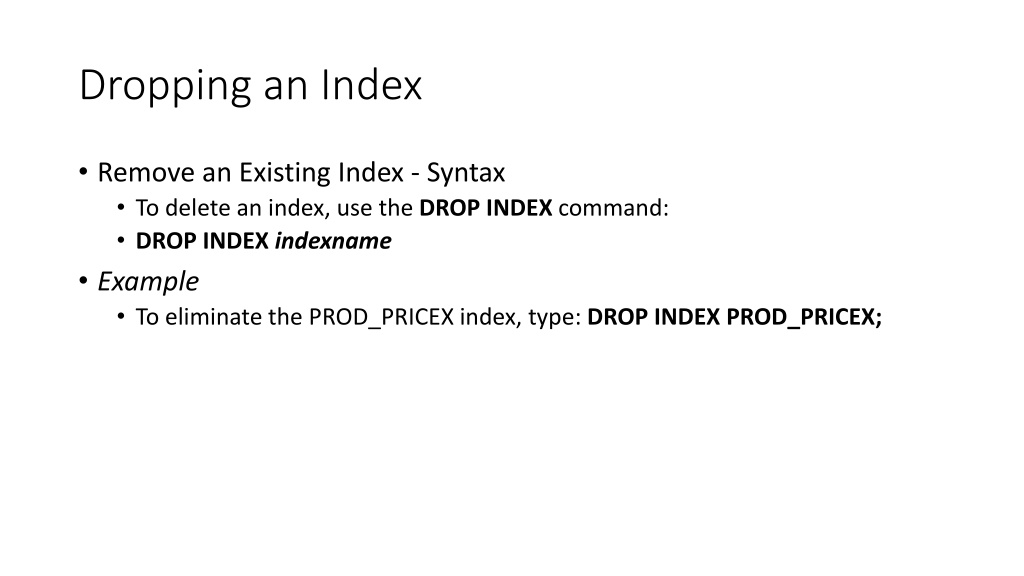 Dropping an Index

• Remove an Existing Index - Syntax
• To delete an index, use the DROP INDEX command:
• DROP INDEX indexname
• Example
• To eliminate the PROD_PRICEX index, type: DROP INDEX PROD_PRICEX;